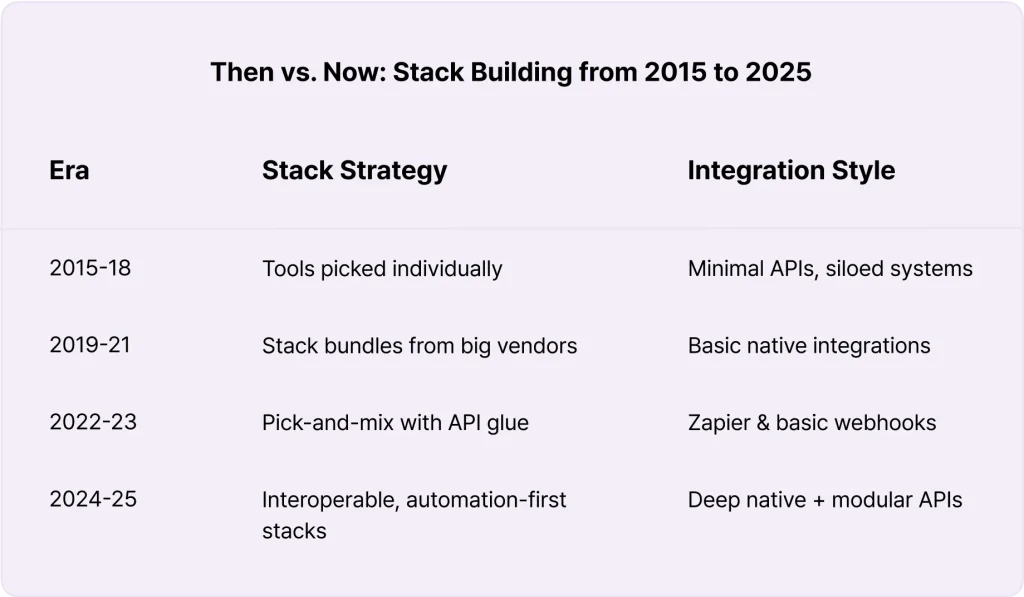 Then vs. Now: Stack Building from 2015 to 2025

| Era | Stack Strategy | Integration Style |
|---|---|---|
| 2015-18 | Tools picked individually | Minimal APIs, siloed systems |
| 2019-21 | Stack bundles from big vendors | Basic native integrations |
| 2022-23 | Pick-and-mix with API glue | Zapier & basic webhooks |
| 2024-25 | Interoperable, automation-first stacks | Deep native + modular APIs |